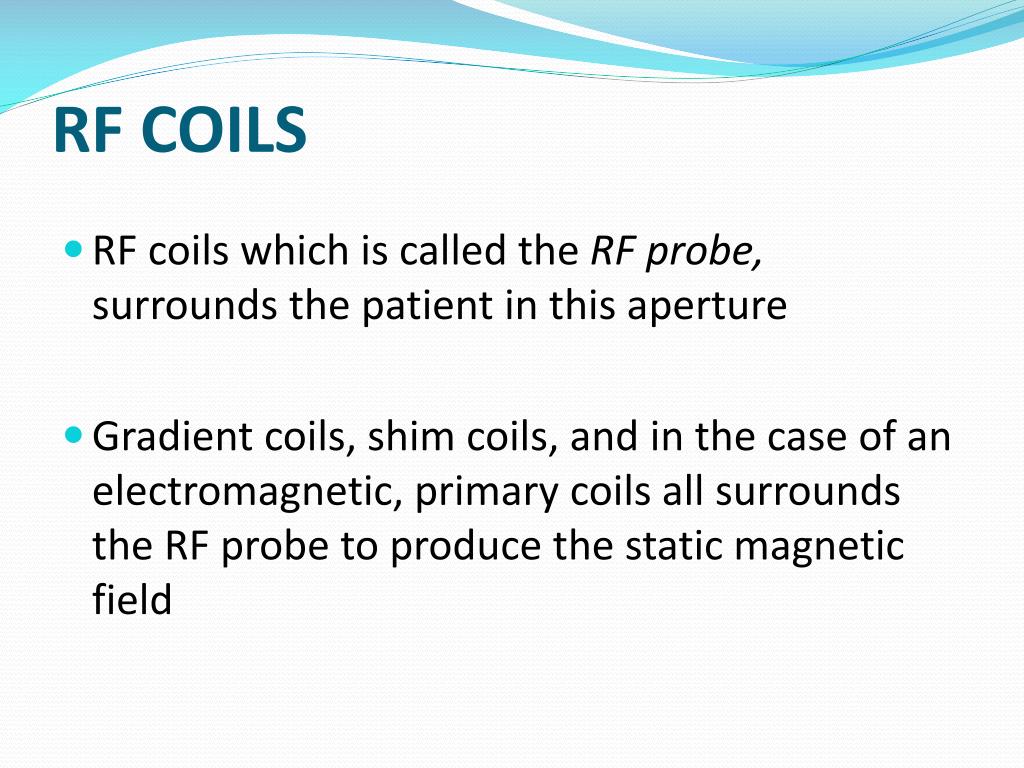 RF COILS

RF coils which is called the RF probe, surrounds the patient in this aperture

Gradient coils, shim coils, and in the case of an electromagnetic, primary coils all surrounds the RF probe to produce the static magnetic field